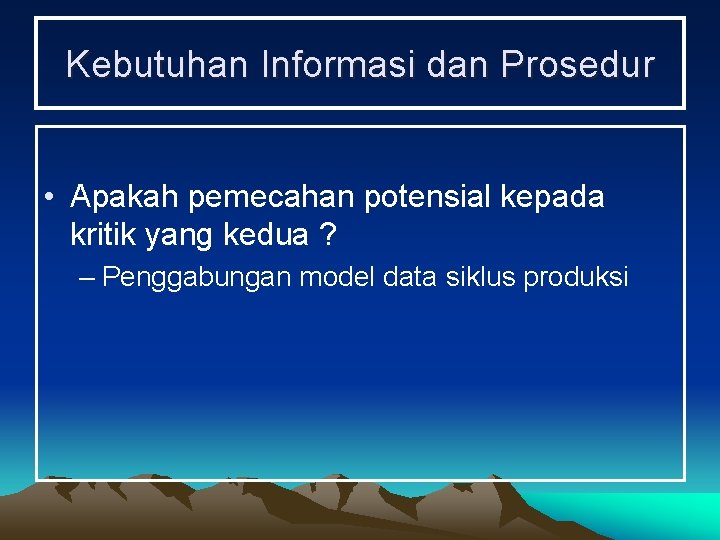 Kebutuhan Informasi dan Prosedur

• Apakah pemecahan potensial kepada kritik yang kedua ?

– Penggabungan model data siklus produksi